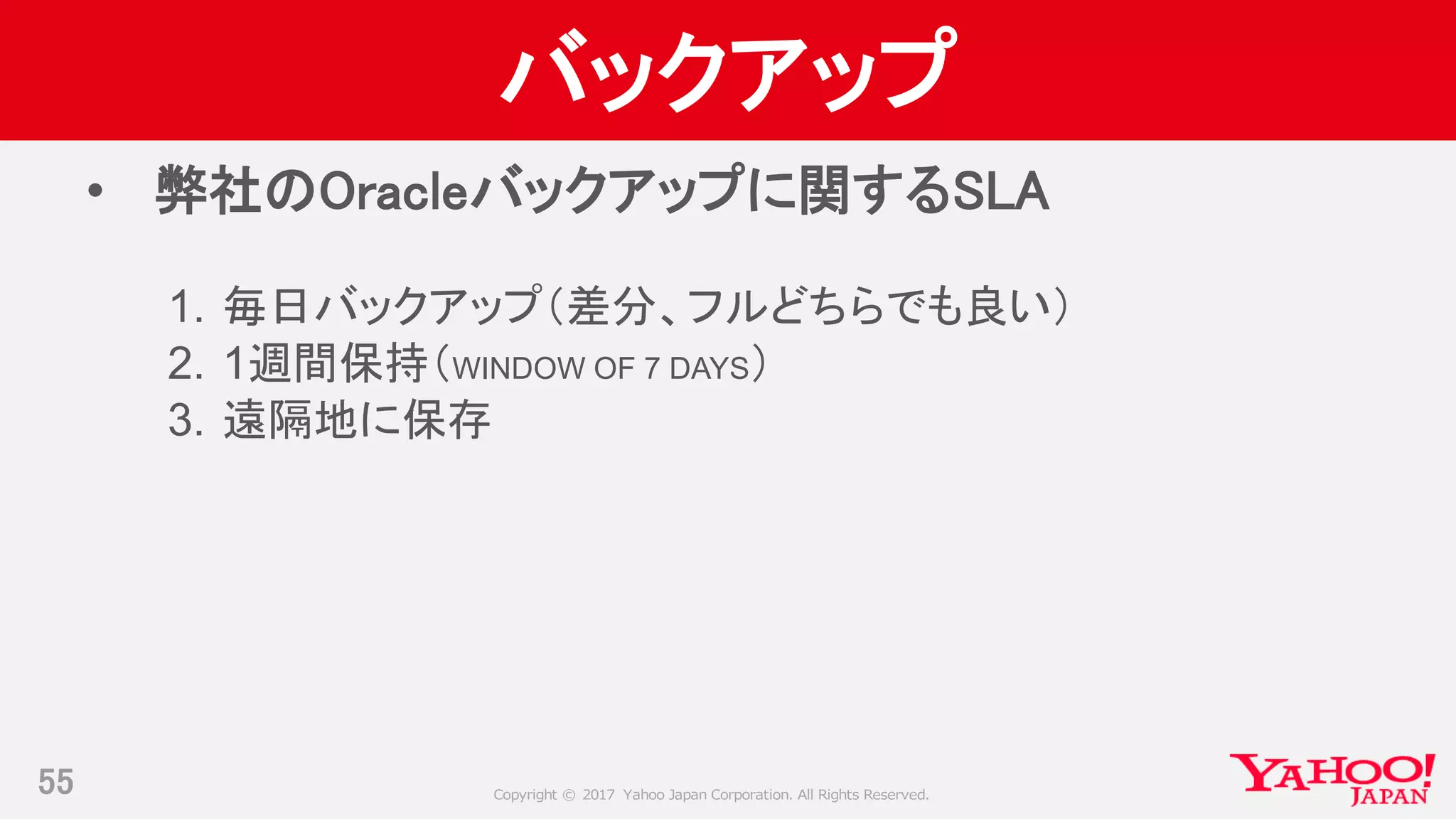 バックアップ

• 弊社のOracleバックアップに関するSLA

1. 毎日バックアップ（差分、フルどちらでも良い）
2. 1週間保持（WINDOW OF 7 DAYS）
3. 遠隔地に保存

55

Copyright © 2017 Yahoo Japan Corporation. All Rights Reserved.

YAHOO! JAPAN